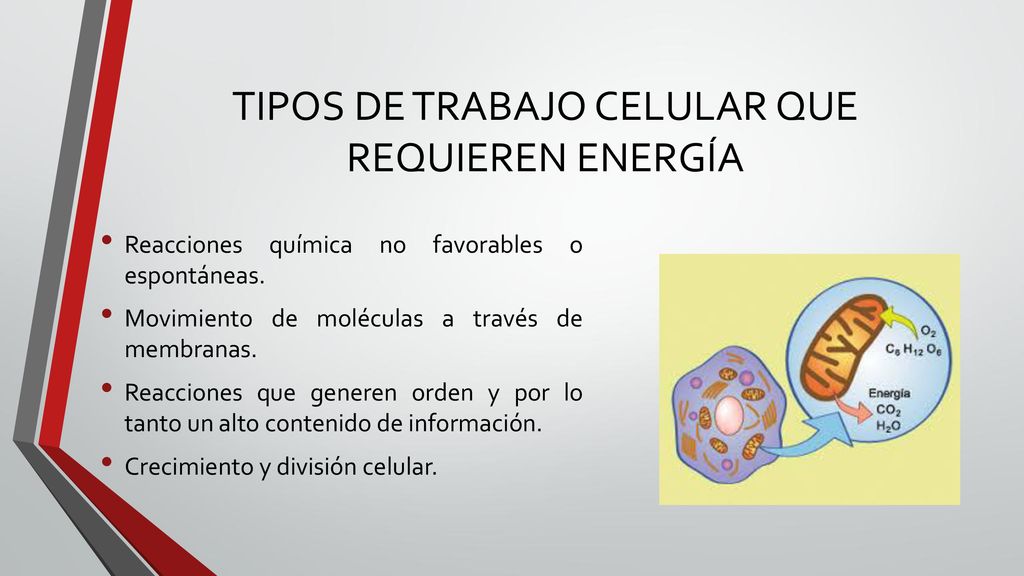 TIPOS DE TRABAJO CELULAR QUE REQUIEREN ENERGÍA

• Reacciones química no favorables o espontáneas.
• Movimiento de moléculas a través de membranas.
• Reacciones que generen orden y por lo tanto un alto contenido de información.
• Crecimiento y división celular.

$O_2$
$C_6H_{12}O_6$
Energía
$CO_2$
$H_2O$